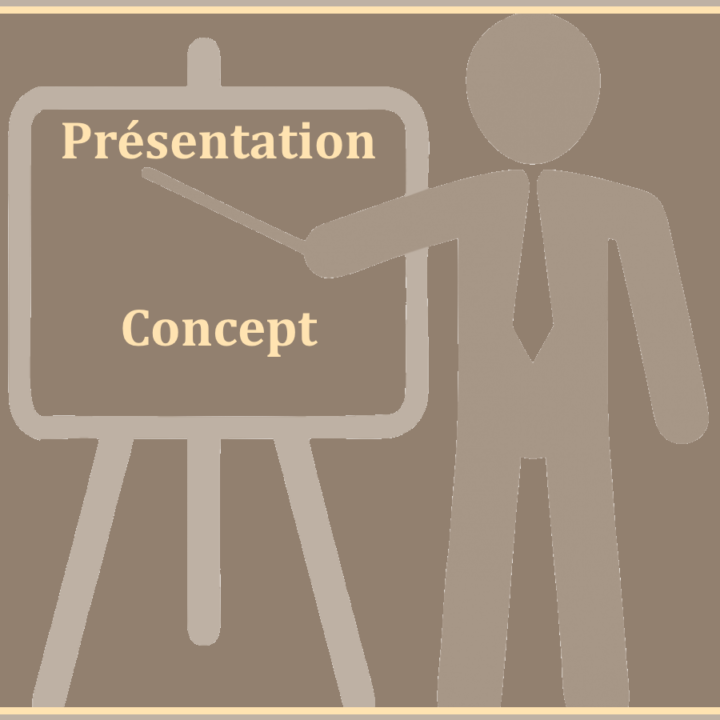 Présentation

Concept